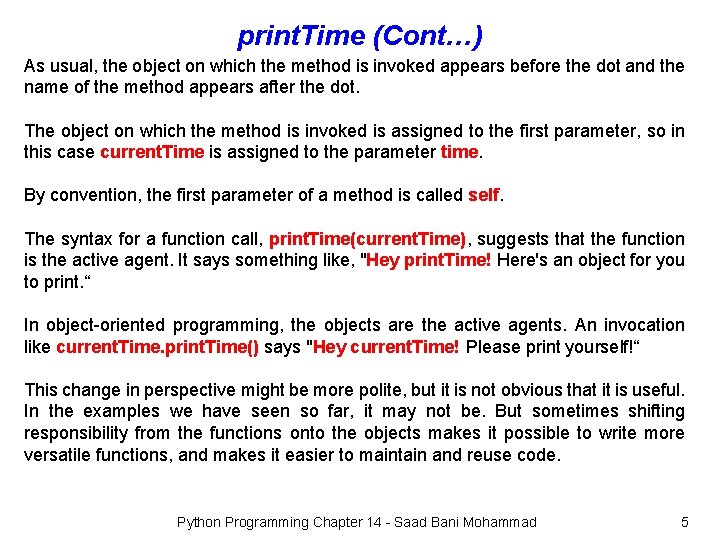 printTime (Cont…)

As usual, the object on which the method is invoked appears before the dot and the name of the method appears after the dot.

The object on which the method is invoked is assigned to the first parameter, so in this case currentTime is assigned to the parameter time.

By convention, the first parameter of a method is called self.

The syntax for a function call, printTime(currentTime), suggests that the function is the active agent. It says something like, "Hey printTime! Here's an object for you to print.“

In object-oriented programming, the objects are the active agents. An invocation like currentTime.printTime() says "Hey currentTime! Please print yourself!“

This change in perspective might be more polite, but it is not obvious that it is useful. In the examples we have seen so far, it may not be. But sometimes shifting responsibility from the functions onto the objects makes it possible to write more versatile functions, and makes it easier to maintain and reuse code.

Python Programming Chapter 14 - Saad Bani Mohammad 5